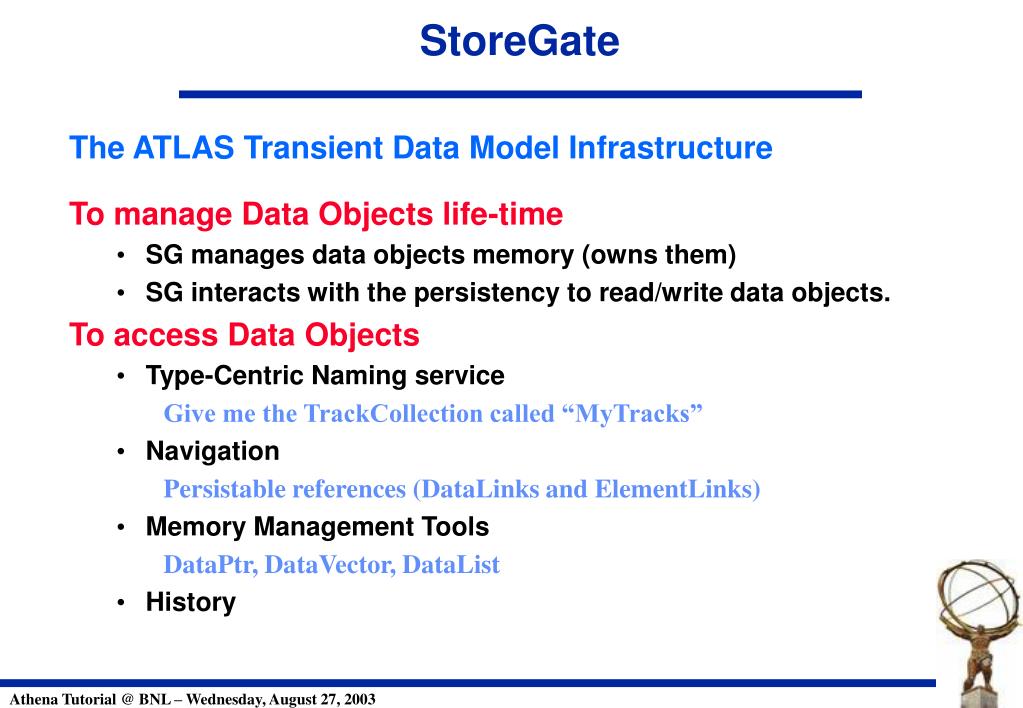 StoreGate

The ATLAS Transient Data Model Infrastructure

To manage Data Objects life-time

• SG manages data objects memory (owns them)
• SG interacts with the persistency to read/write data objects.

To access Data Objects

• Type-Centric Naming service

Give me the TrackCollection called “MyTracks”

• Navigation

Persistable references (DataLinks and ElementLinks)

• Memory Management Tools

DataPtr, DataVector, DataList

• History

Athena Tutorial @ BNL – Wednesday, August 27, 2003